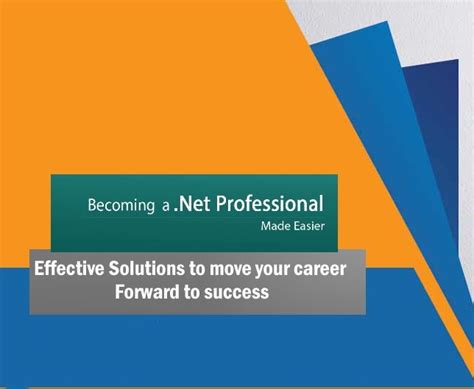 Becoming a .Net Professional
Made Easier

Effective Solutions to move your career
Forward to success